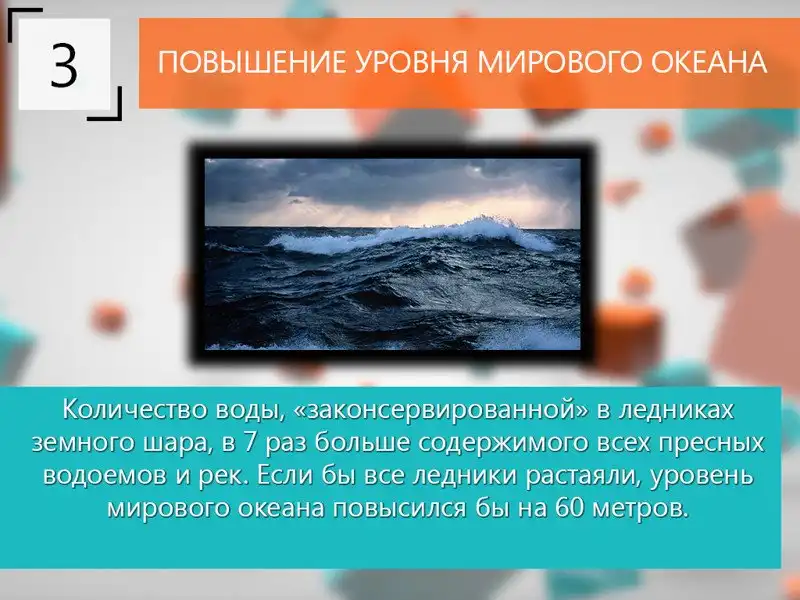 3

ПОВЫШЕНИЕ УРОВНЯ МИРОВОГО ОКЕАНА

Количество воды, «законсервированной» в ледниках земного шара, в 7 раз больше содержимого всех пресных водоемов и рек. Если бы все ледники растаяли, уровень мирового океана повысился бы на 60 метров.